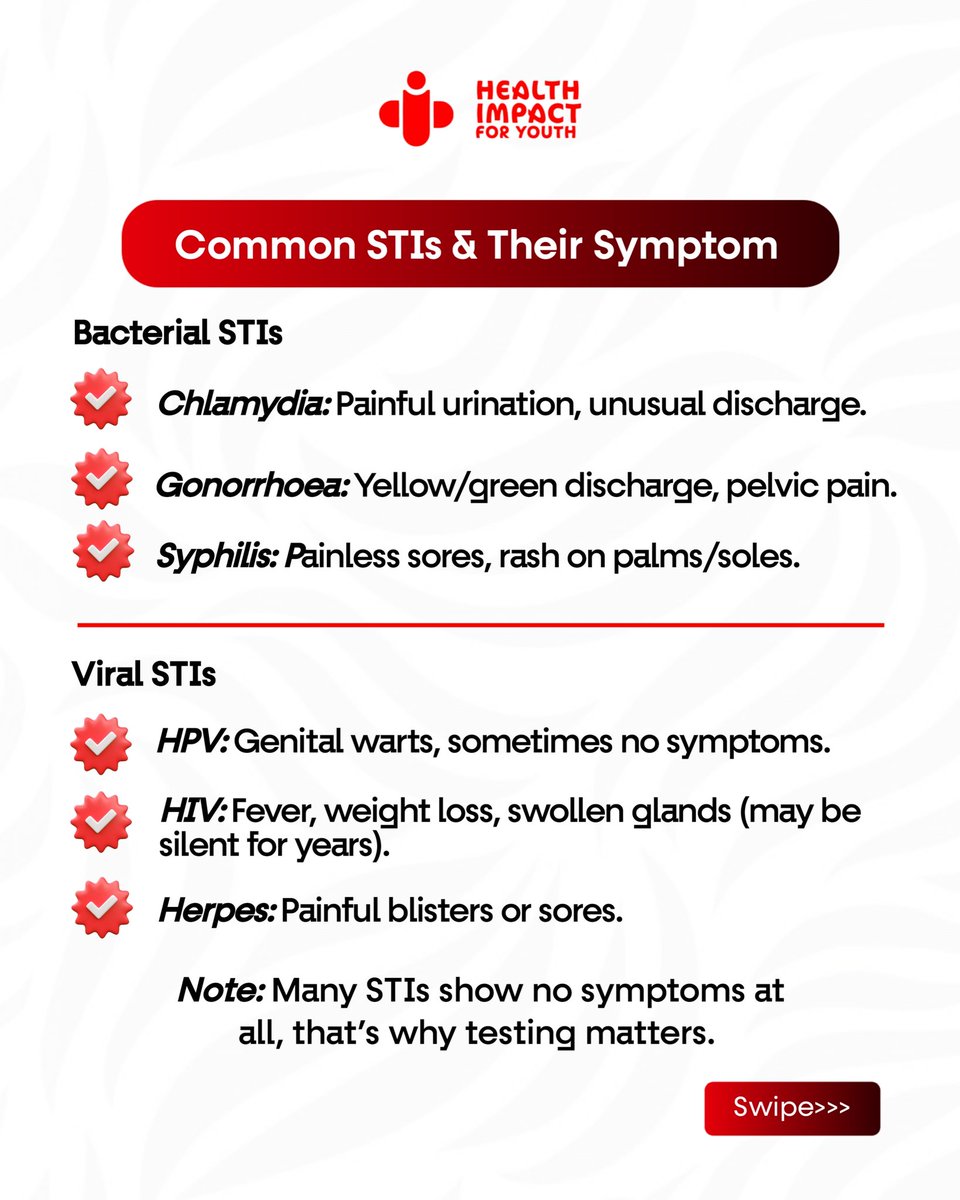 HEALTH IMPACT FOR YOUTH

Common STIs & Their Symptom

Bacterial STIs

Chlamydia: Painful urination, unusual discharge.

Gonorrhoea: Yellow/green discharge, pelvic pain.

Syphilis: Painless sores, rash on palms/soles.

Viral STIs

HPV: Genital warts, sometimes no symptoms.

HIV: Fever, weight loss, swollen glands (may be silent for years).

Herpes: Painful blisters or sores.

Note: Many STIs show no symptoms at all, that's why testing matters.

Swipe>>>